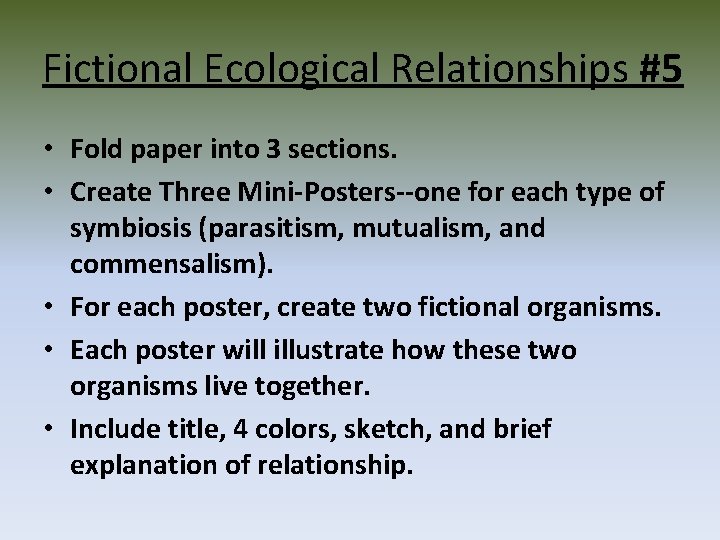 Fictional Ecological Relationships #5

• Fold paper into 3 sections.
• Create Three Mini-Posters--one for each type of symbiosis (parasitism, mutualism, and commensalism).
• For each poster, create two fictional organisms.
• Each poster will illustrate how these two organisms live together.
• Include title, 4 colors, sketch, and brief explanation of relationship.